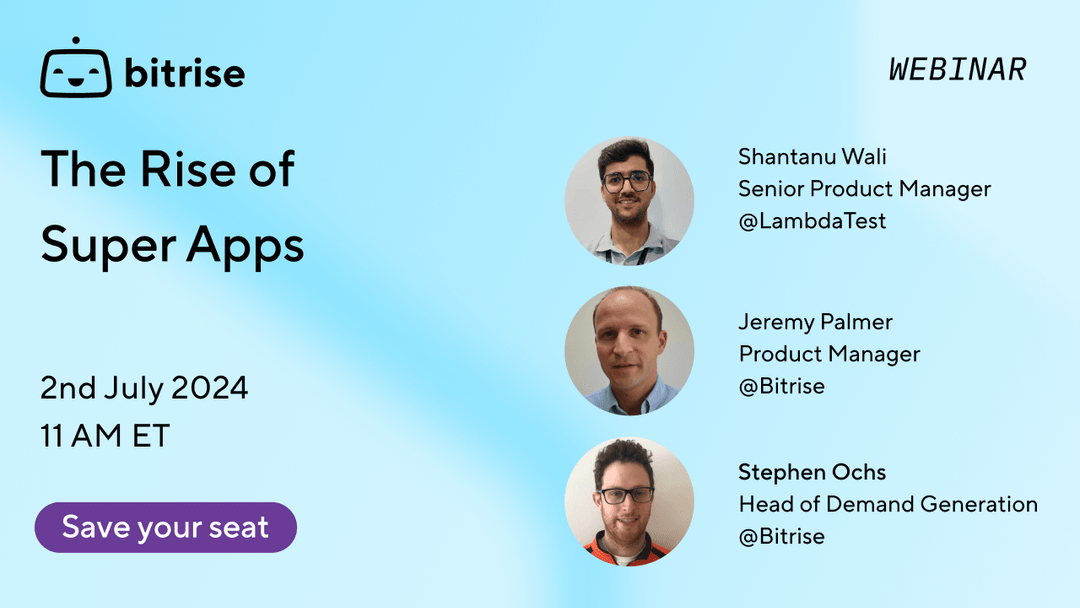 bitrise

WEBINAR

The Rise of Super Apps

2nd July 2024
11 AM ET

Save your seat

Shantanu Wali
Senior Product Manager
@LambdaTest

Jeremy Palmer
Product Manager
@Bitrise

Stephen Ochs
Head of Demand Generation
@Bitrise